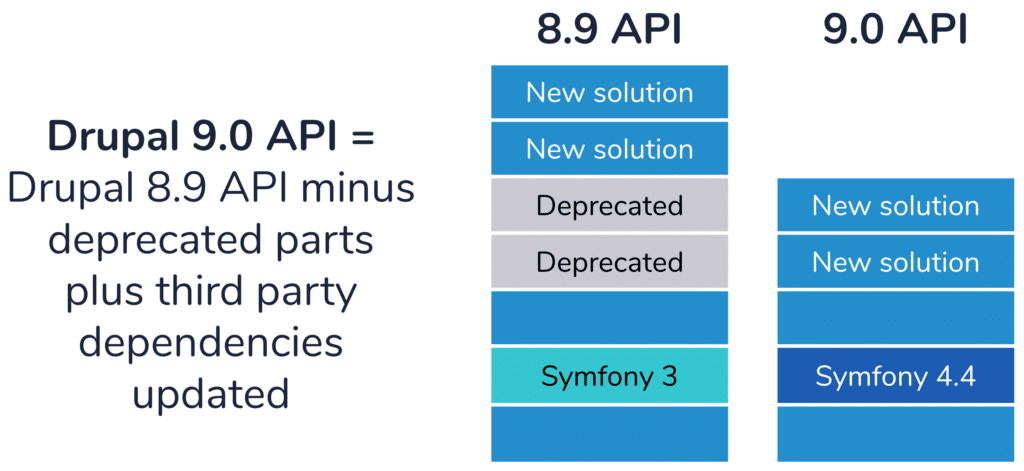 Drupal 9.0 API = Drupal 8.9 API minus deprecated parts plus third party dependencies updated

8.9 API

New solution

New solution

Deprecated

Deprecated

Symfony 3

9.0 API

New solution

New solution

Symfony 4.4